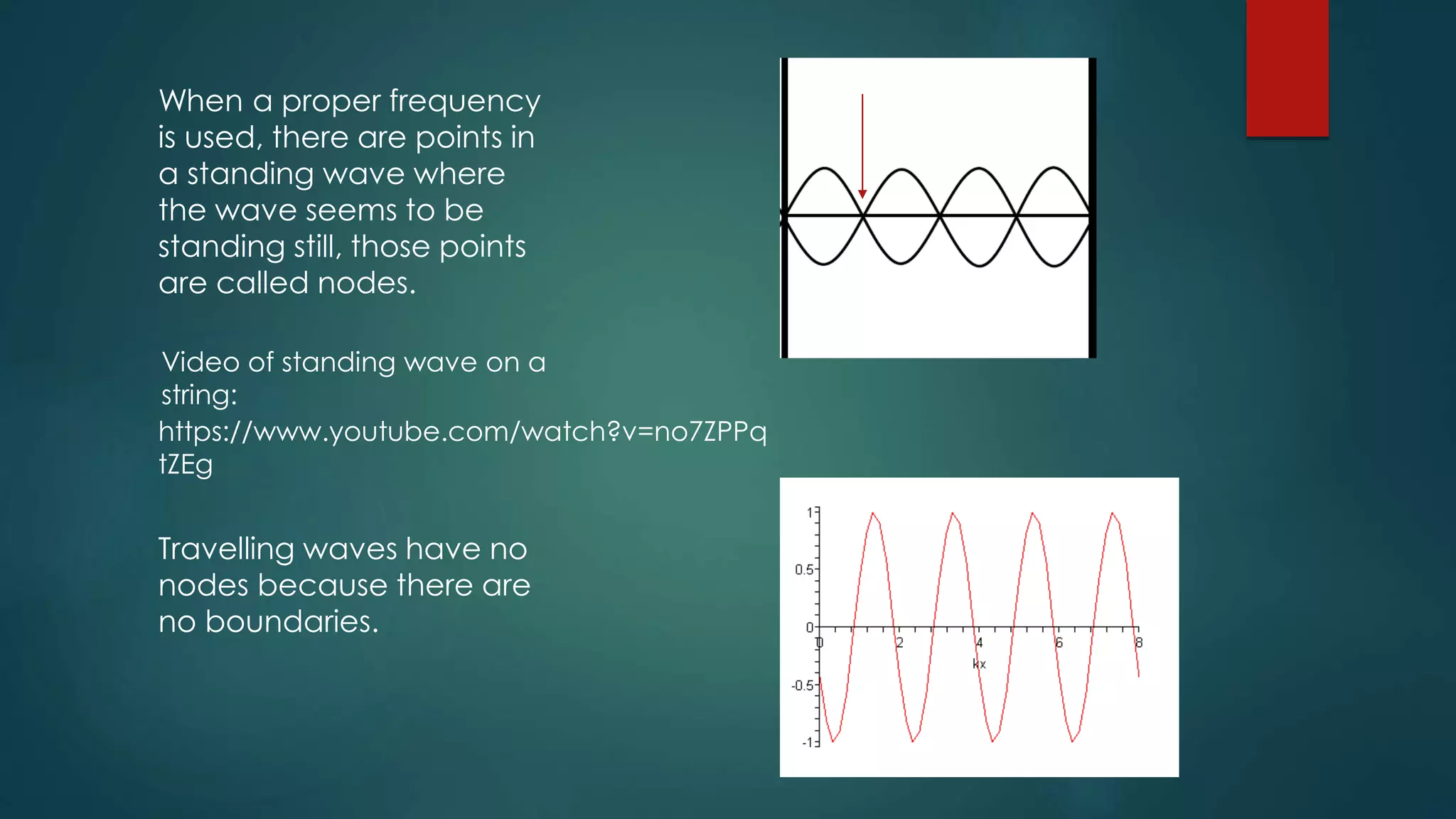 When a proper frequency is used, there are points in a standing wave where the wave seems to be standing still, those points are called nodes.

Video of standing wave on a string: https://www.youtube.com/watch?v=no7ZPPqtZEg

Travelling waves have no nodes because there are no boundaries.

1
0.5
0
-0.5
-1
0
2
4
6
8
kx